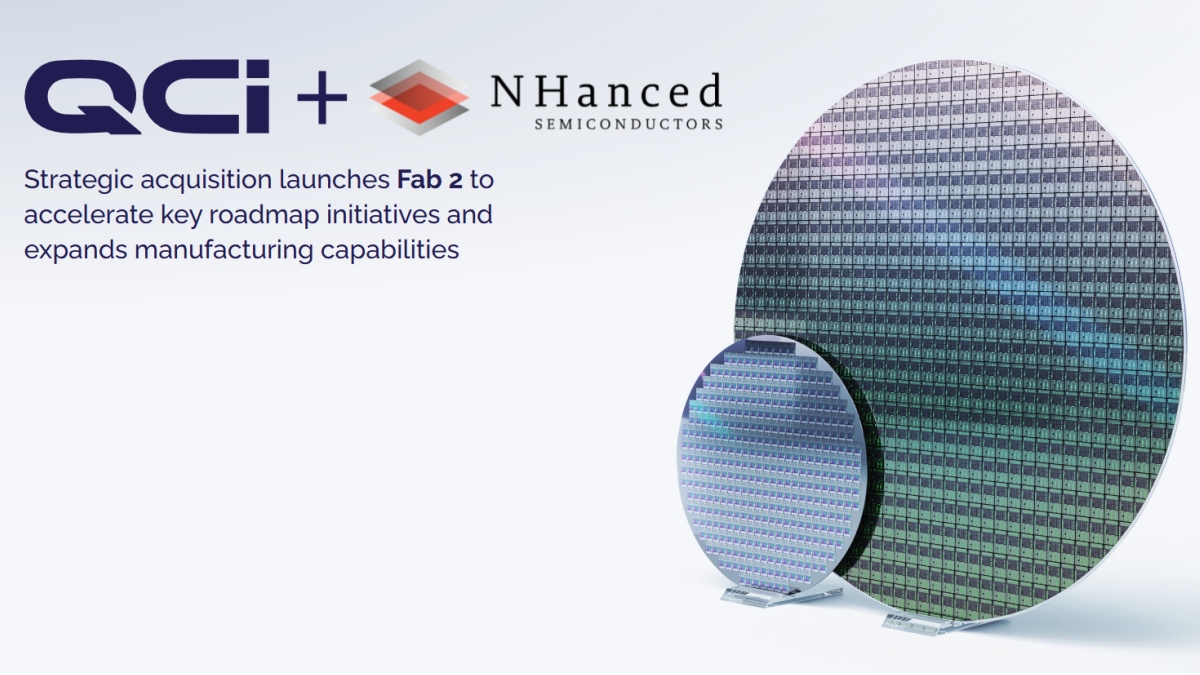 QCi + NHanced SEMICONDUCTORS

Strategic acquisition launches Fab 2 to accelerate key roadmap initiatives and expands manufacturing capabilities